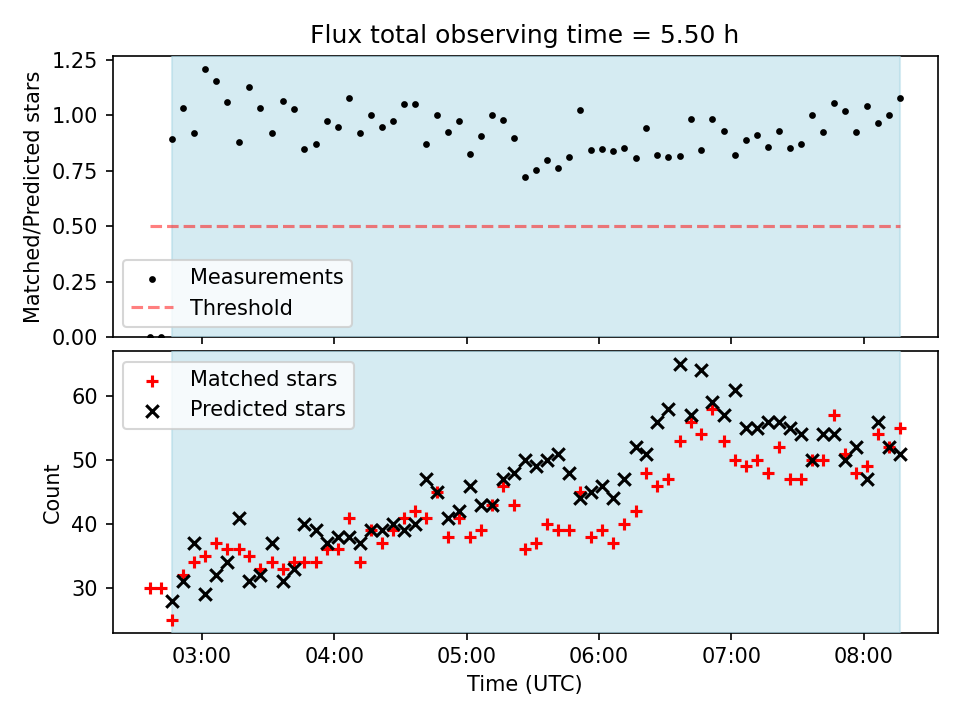 Flux total observing time = 5.50 h

Matched/Predicted stars

1.25
1.00
0.75
0.50
0.25
0.00

Measurements
Threshold

Matched stars
Predicted stars

Count

60
50
40
30

03:00 04:00 05:00 06:00 07:00 08:00

Time (UTC)